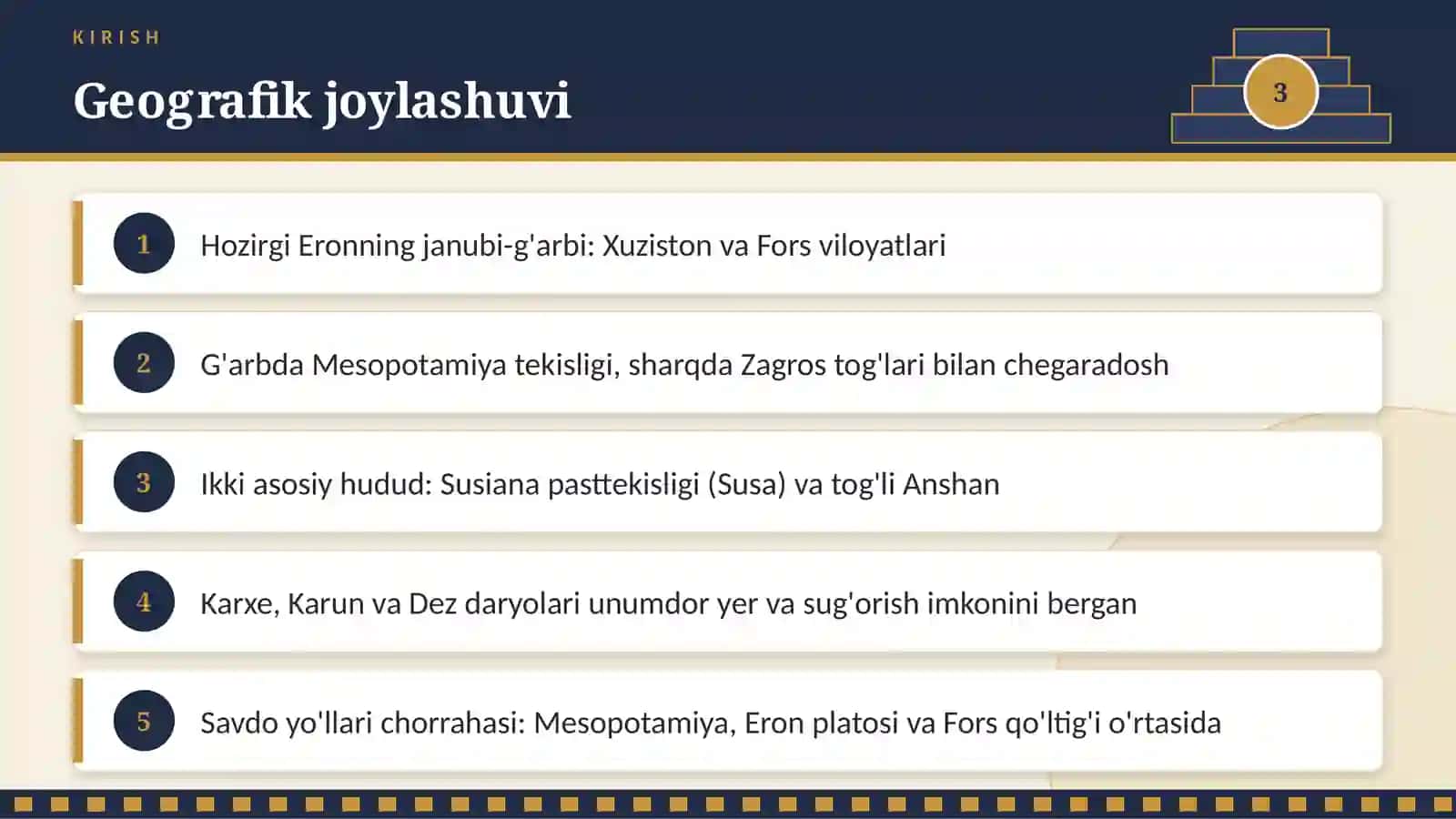 KIRISH

Geografik joylashuvi

3

1 Hozirgi Eronning janubi-g'arbi: Xuziston va Fors viloyatlari

2 G'arbda Mesopotamiya tekisligi, sharqda Zagros tog'lari bilan chegaradosh

3 Ikki asosiy hudud: Susiana pasttekisligi (Susa) va tog'li Anshan

4 Karxe, Karun va Dez daryolari unumdor yer va sug'orish imkonini bergan

5 Savdo yo'llari chorrahasi: Mesopotamiya, Eron platosi va Fors qo'ltig'i o'rtasida